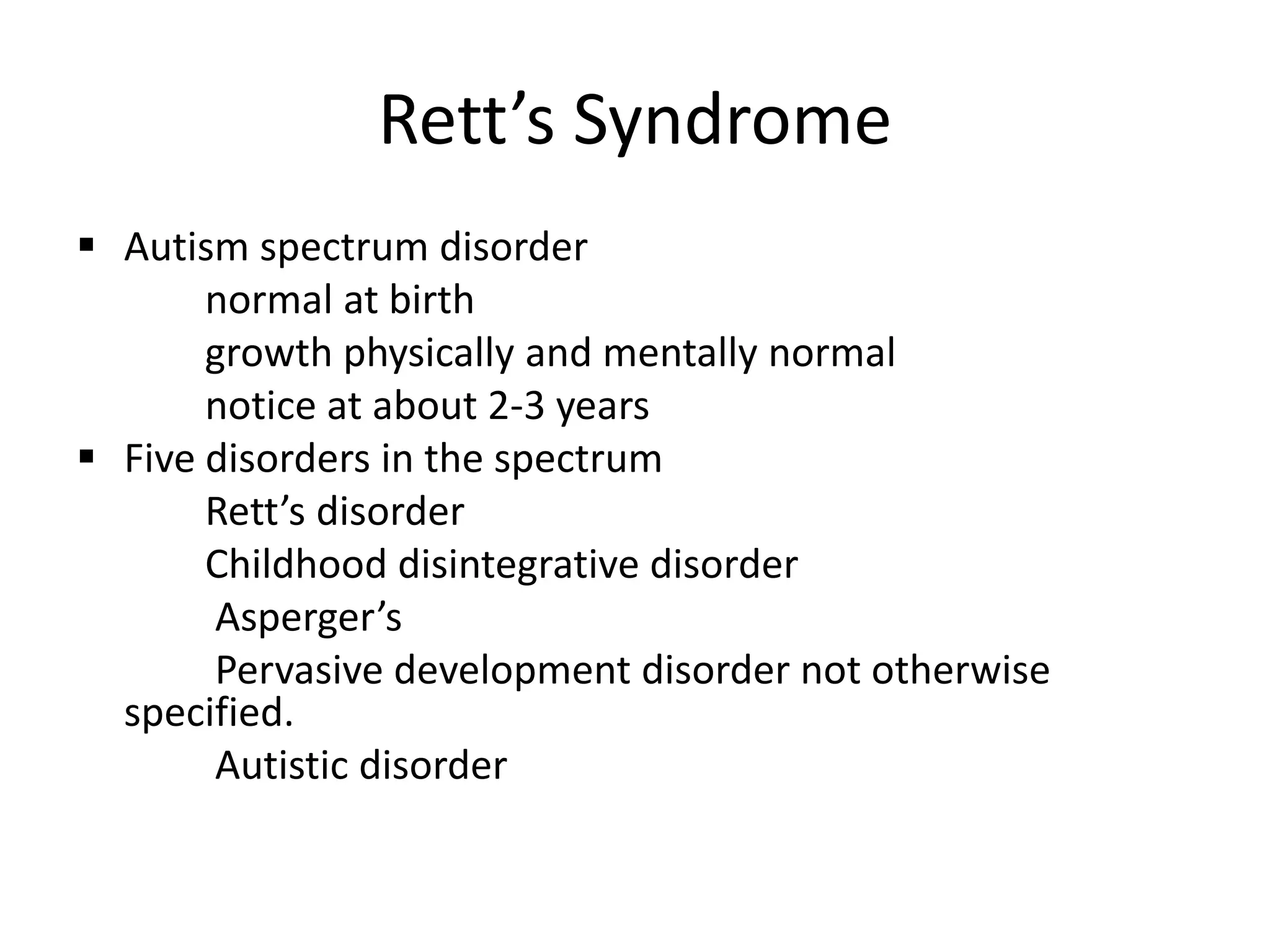 Rett’s Syndrome

▪ Autism spectrum disorder
normal at birth
growth physically and mentally normal
notice at about 2-3 years
▪ Five disorders in the spectrum
Rett’s disorder
Childhood disintegrative disorder
Asperger’s
Pervasive development disorder not otherwise specified.
Autistic disorder